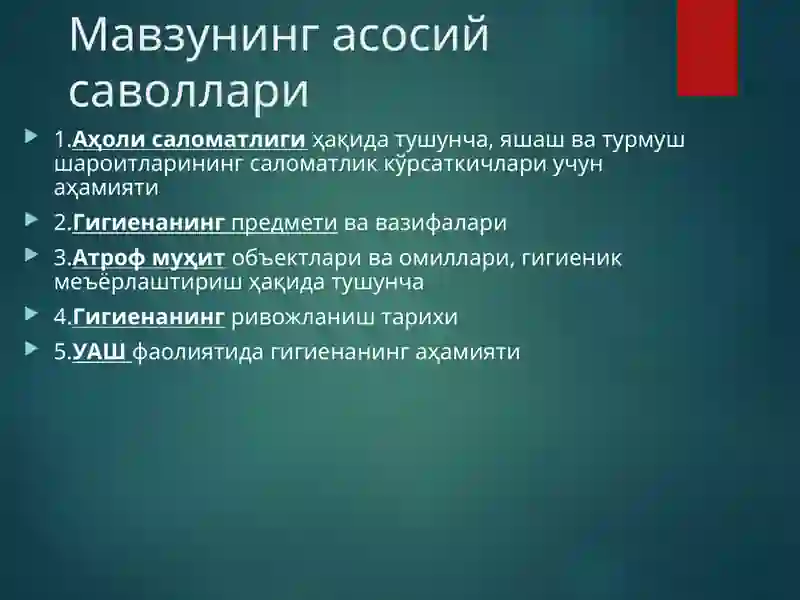 Мавзунинг асосий саволлари

1.Аҳоли саломатлиги ҳақида тушунча, яшаш ва турмуш шароитларининг саломатлик кўрсаткичлари учун аҳамияти

2.Гигиенанинг предмети ва вазифалари

3.Атроф муҳит объектлари ва омиллари, гигиеник меъёрлаштириш ҳақида тушунча

4.Гигиенанинг ривожланиш тарихи

5.УАШ фаолиятида гигиенанинг аҳамияти